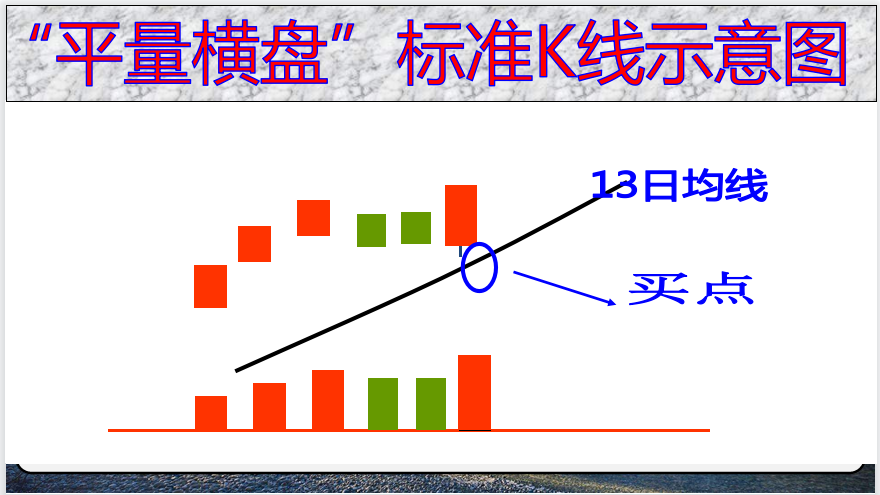 “平量横盘” 标准K线示意图

13日均线

买点